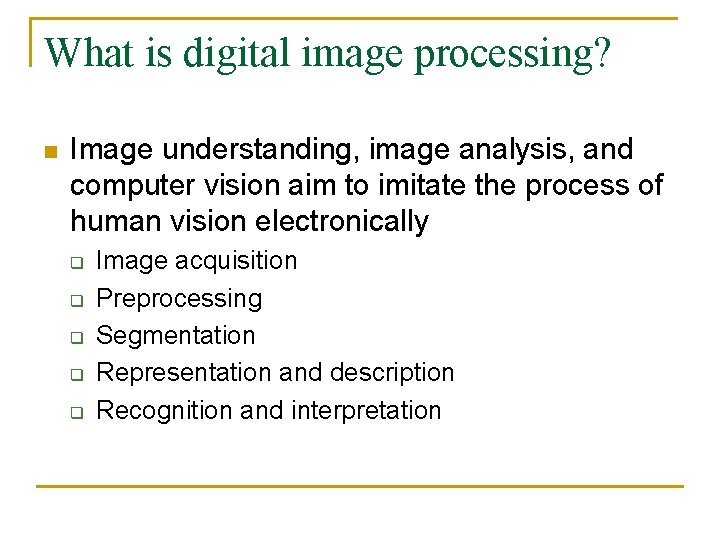 What is digital image processing?

Image understanding, image analysis, and computer vision aim to imitate the process of human vision electronically

Image acquisition
Preprocessing
Segmentation
Representation and description
Recognition and interpretation